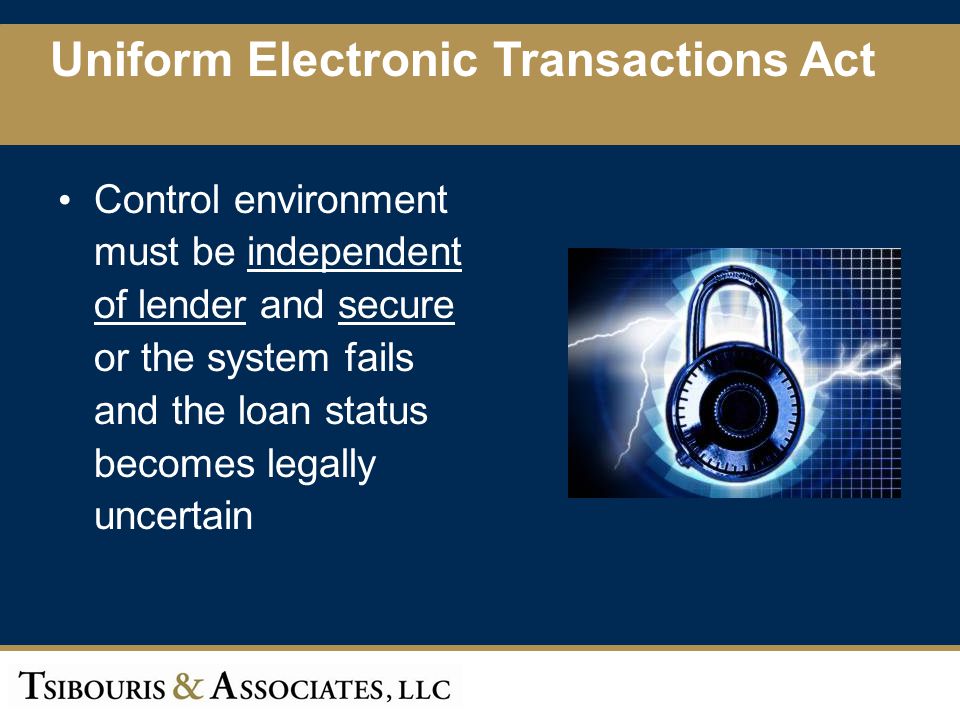 Uniform Electronic Transactions Act

• Control environment must be independent of lender and secure or the system fails and the loan status becomes legally uncertain

TSIBOURIS & ASSOCIATES, LLC